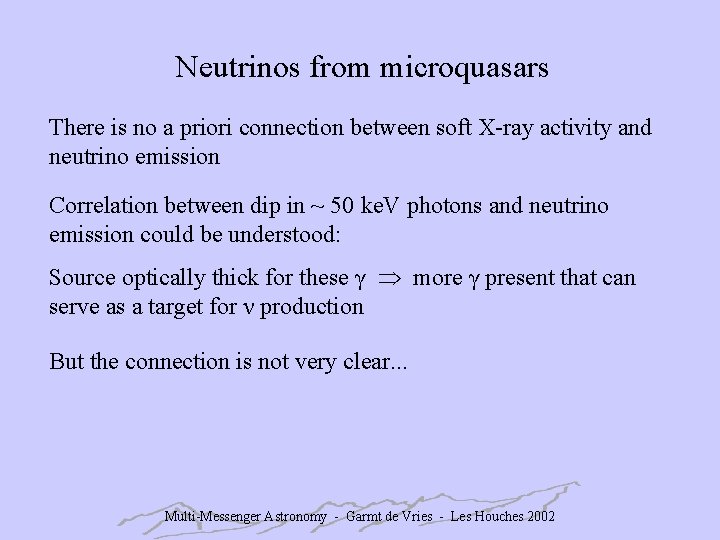 Neutrinos from microquasars

There is no a priori connection between soft X-ray activity and neutrino emission

Correlation between dip in ~ 50 keV photons and neutrino emission could be understood:

Source optically thick for these $\gamma$ $\Rightarrow$ more $\gamma$ present that can serve as a target for $\nu$ production

But the connection is not very clear...

Multi-Messenger Astronomy - Garmt de Vries - Les Houches 2002